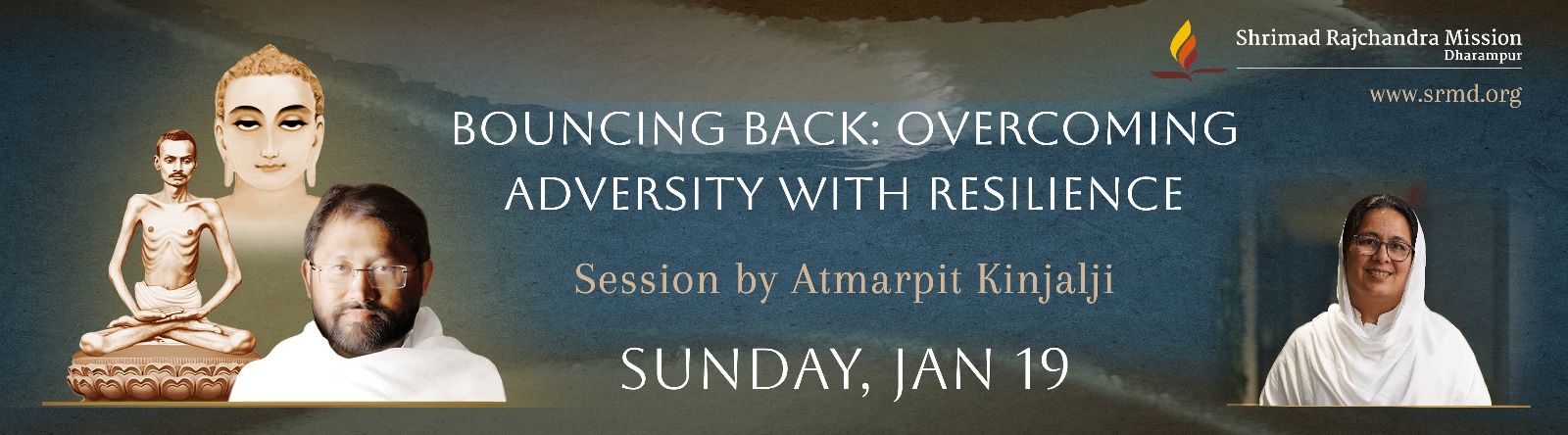 Shrimad Rajchandra Mission
Dharampur

www.srmd.org

BOUNCING BACK: OVERCOMING ADVERSITY WITH RESILIENCE

Session by Atmarpit Kinjalji

SUNDAY, JAN 19